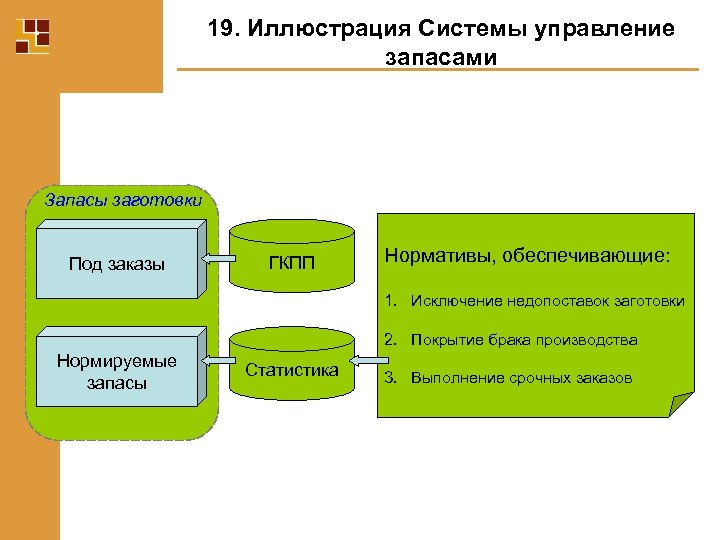 19. Иллюстрация Системы управление запасами

Запасы заготовки

Под заказы

Нормируемые запасы

ГКПП

Статистика

Нормативы, обеспечивающие:

1. Исключение недопоставок заготовки

2. Покрытие брака производства

3. Выполнение срочных заказов